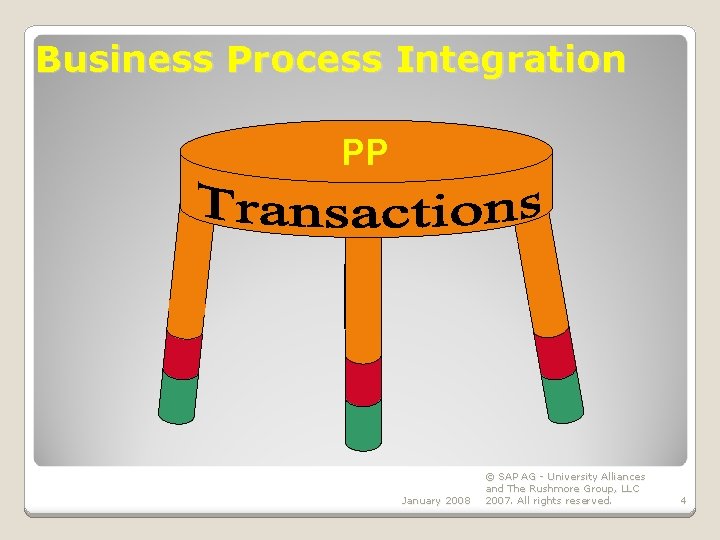 Business Process Integration

PP

Transactions

January 2008

© SAP AG - University Alliances and The Rushmore Group, LLC 2007. All rights reserved.

4